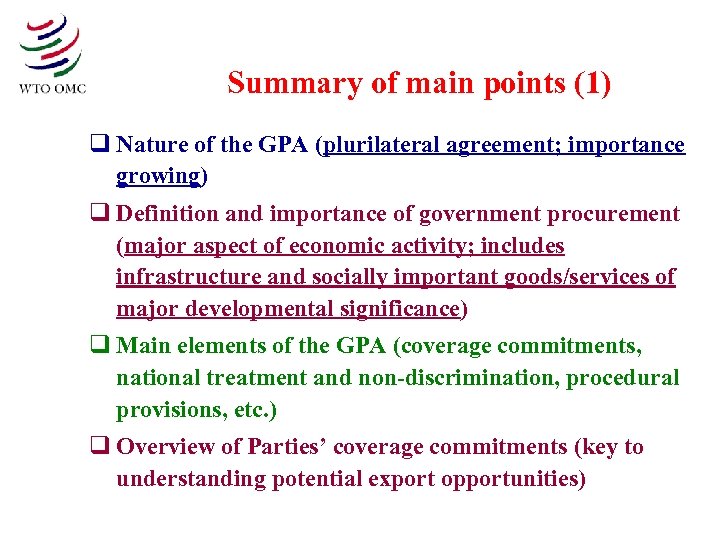 WTO OMC

Summary of main points (1)

❑ Nature of the GPA (plurilateral agreement; importance growing)

❑ Definition and importance of government procurement (major aspect of economic activity; includes infrastructure and socially important goods/services of major developmental significance)

❑ Main elements of the GPA (coverage commitments, national treatment and non-discrimination, procedural provisions, etc.)

❑ Overview of Parties' coverage commitments (key to understanding potential export opportunities)